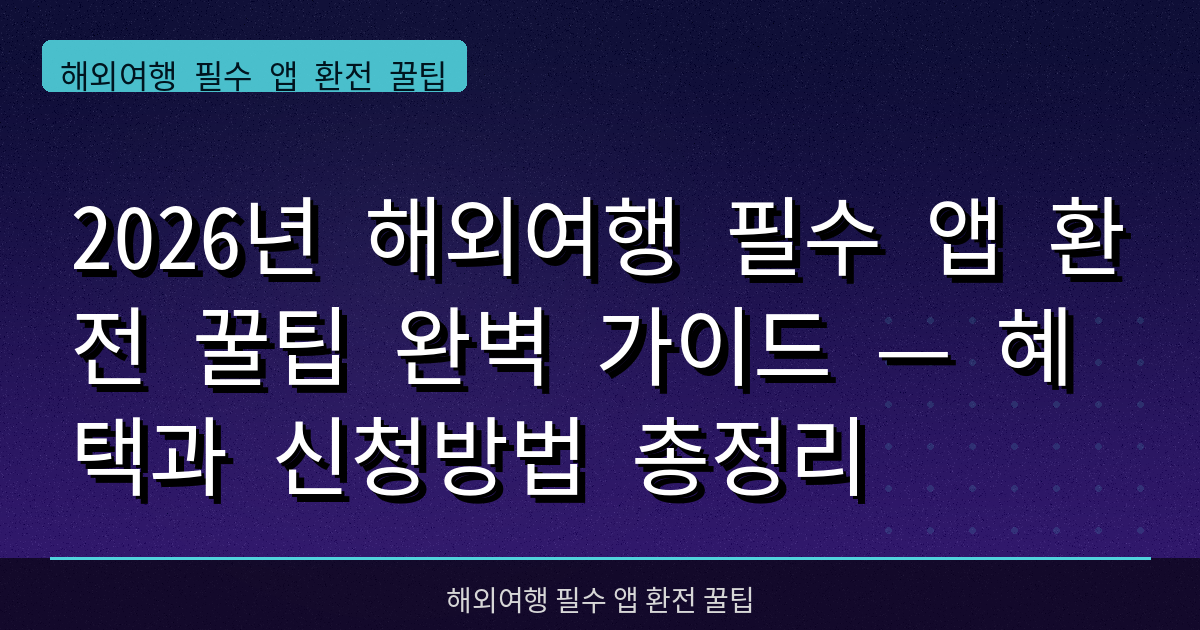 해외여행 필수 앱 환전 꿀팁

2026년 해외여행 필수 앱 환전 꿀팁 완벽 가이드 — 혜택과 신청방법 총정리

해외여행 필수 앱 환전 꿀팁